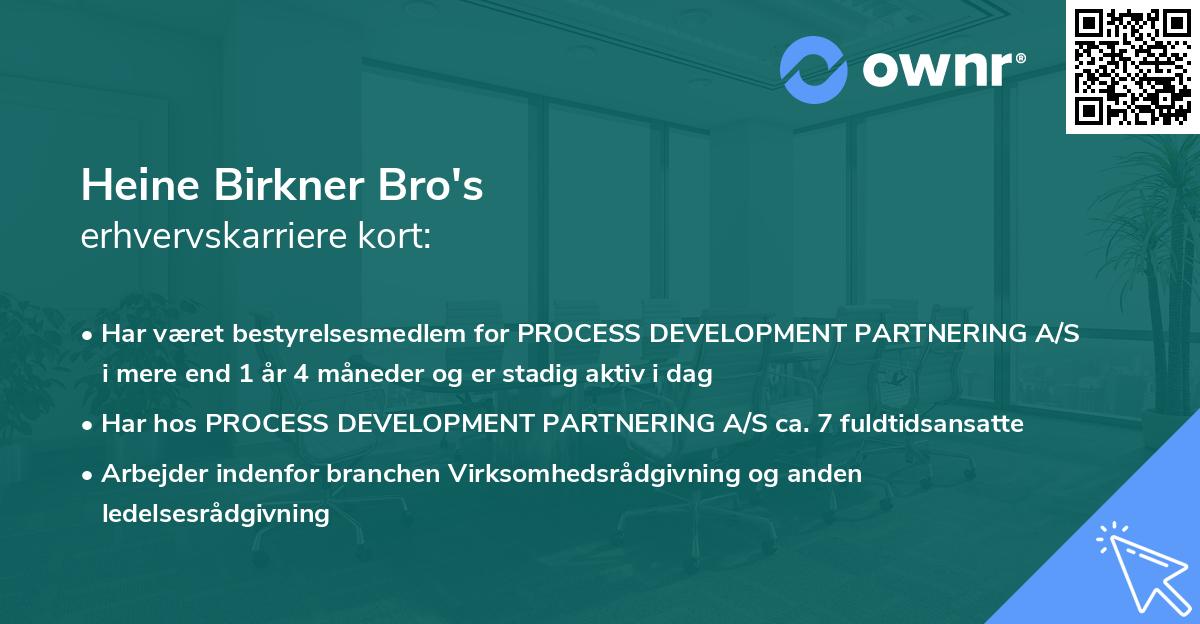 ownr®

Heine Birkner Bro's
erhvervskarriere kort:

• Har været bestyrelsesmedlem for PROCESS DEVELOPMENT PARTNERING A/S i mere end 1 år 4 måneder og er stadig aktiv i dag

• Har hos PROCESS DEVELOPMENT PARTNERING A/S ca. 7 fuldtidsansatte

• Arbejder indenfor branchen Virksomhedsrådgivning og anden ledelsesrådgivning